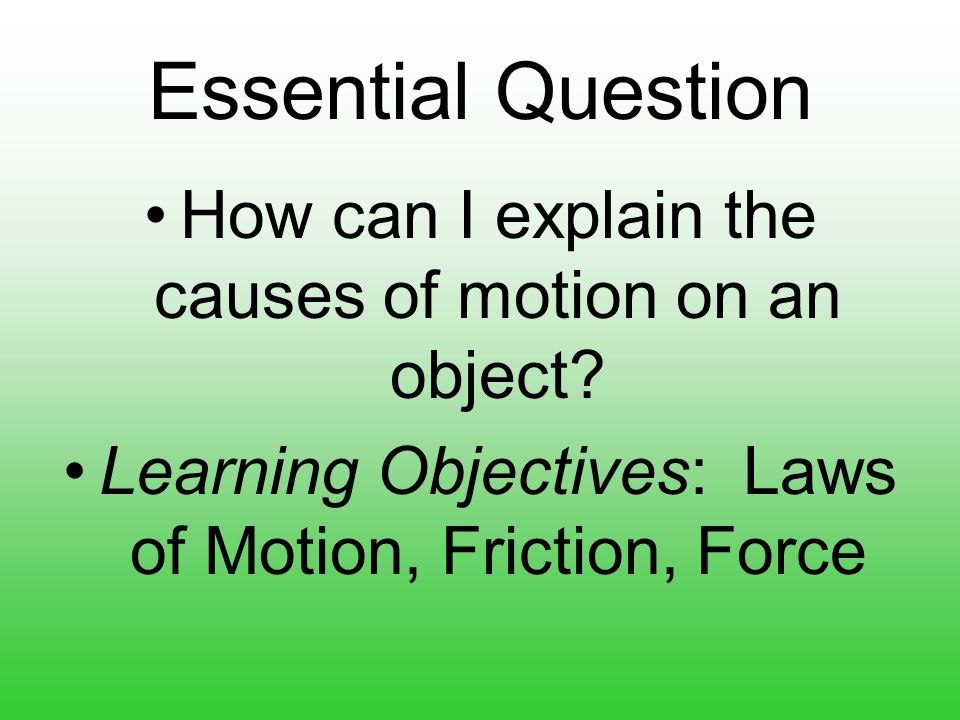 Essential Question

• How can I explain the causes of motion on an object?

• Learning Objectives: Laws of Motion, Friction, Force